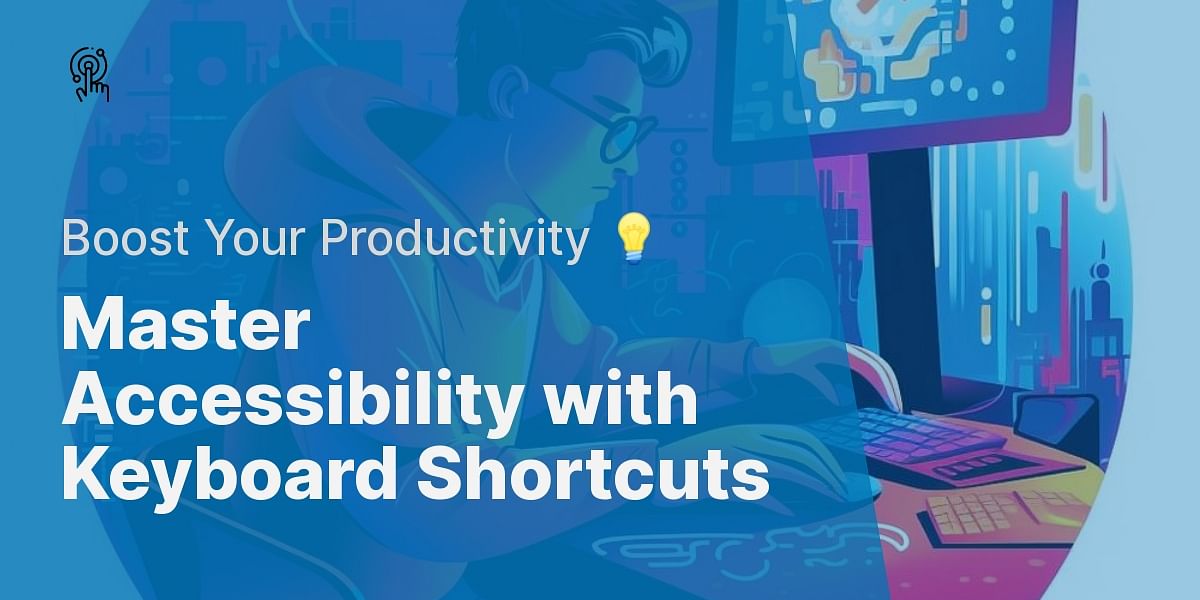 Boost Your Productivity 💡

Master Accessibility with Keyboard Shortcuts